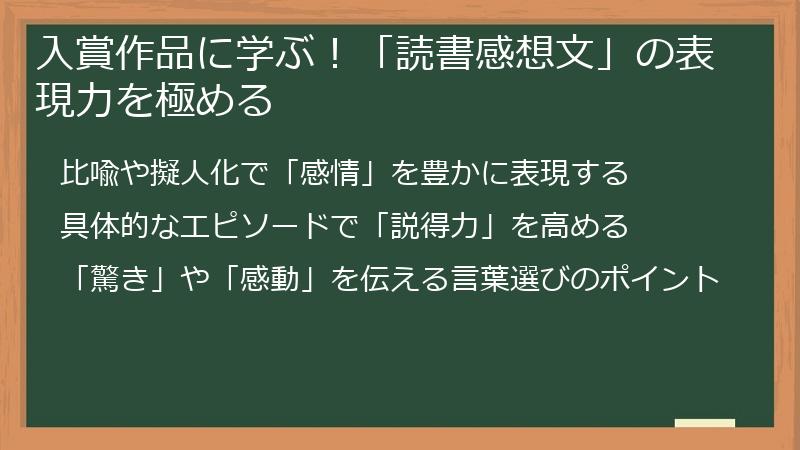 入賞作品に学ぶ！「読書感想文」の表現力を極める

比喩や擬人化で「感情」を豊かに表現する

具体的なエピソードで「説得力」を高める

「驚き」や「感動」を伝える言葉選びのポイント